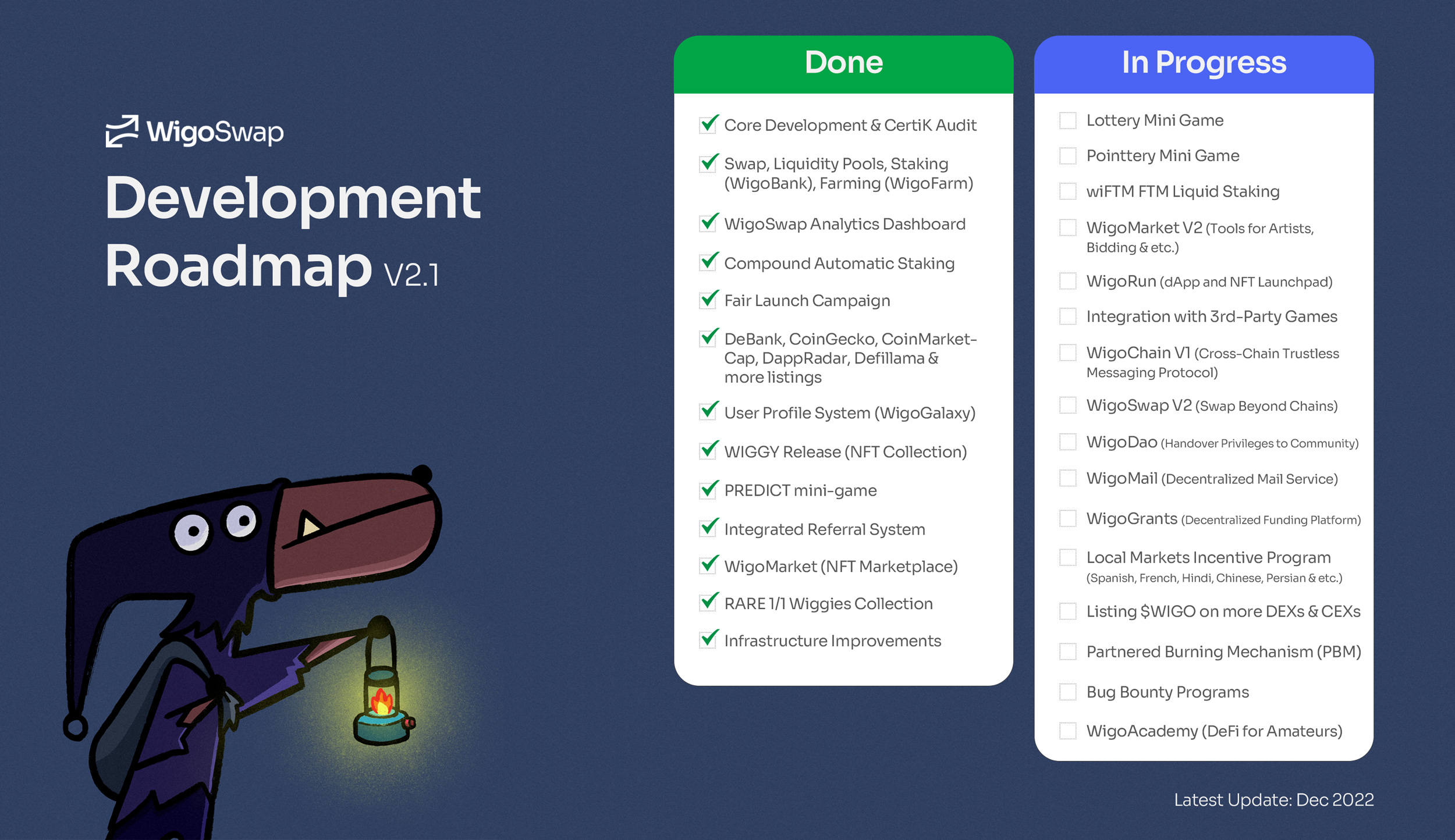 WigoSwap

Development Roadmap V2.1

Done

Core Development & CertiK Audit

Swap, Liquidity Pools, Staking (WigoBank), Farming (WigoFarm)

WigoSwap Analytics Dashboard

Compound Automatic Staking

Fair Launch Campaign

DeBank, CoinGecko, CoinMarketCap, DappRadar, Defillama & more listings

User Profile System (WigoGalaxy)

WIGGY Release (NFT Collection)

PREDICT mini-game

Integrated Referral System

WigoMarket (NFT Marketplace)

RARE 1/1 Wiggies Collection

Infrastructure Improvements

In Progress

Lottery Mini Game

Pointtery Mini Game

wiFTM FTM Liquid Staking

WigoMarket V2 (Tools for Artists, Bidding & etc.)

WigoRun (dApp and NFT Launchpad)

Integration with 3rd-Party Games

WigoChain V1 (Cross-Chain Trustless Messaging Protocol)

WigoSwap V2 (Swap Beyond Chains)

WigoDao (Handover Privileges to Community)

WigoMail (Decentralized Mail Service)

WigoGrants (Decentralized Funding Platform)

Local Markets Incentive Program (Spanish, French, Hindi, Chinese, Persian & etc.)

Listing $WIGO on more DEXs & CEXs

Partnered Burning Mechanism (PBM)

Bug Bounty Programs

WigoAcademy (DeFi for Amateurs)

Latest Update: Dec 2022